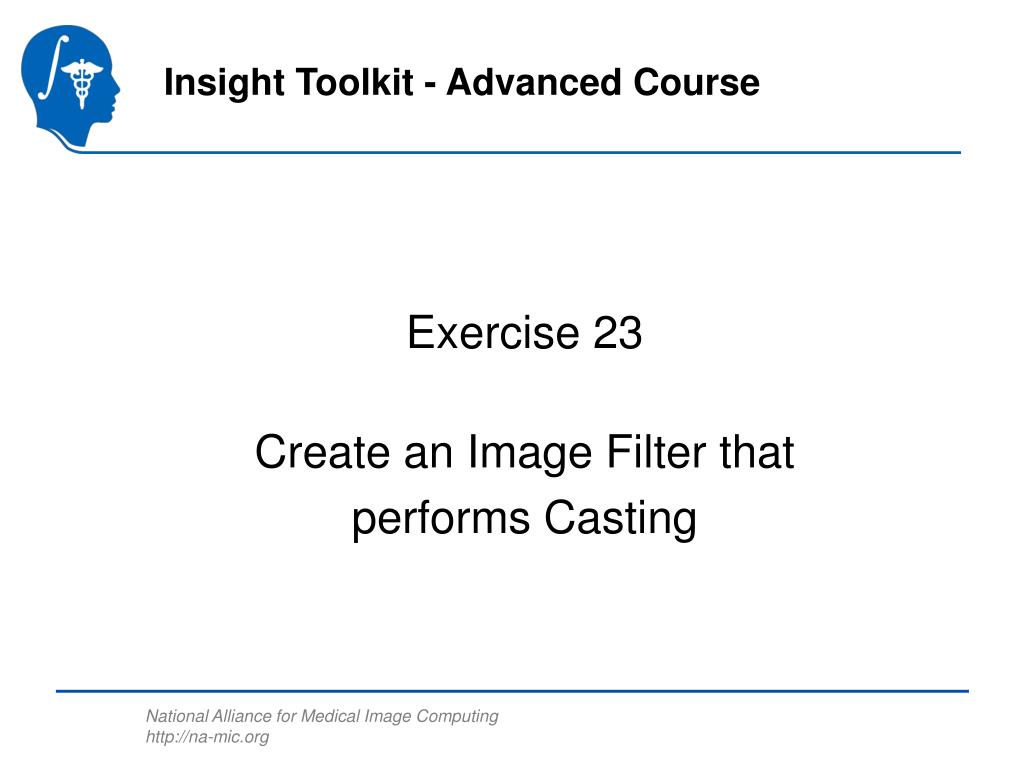 Insight Toolkit - Advanced Course

Exercise 23

Create an Image Filter that performs Casting

National Alliance for Medical Image Computing
http://na-mic.org